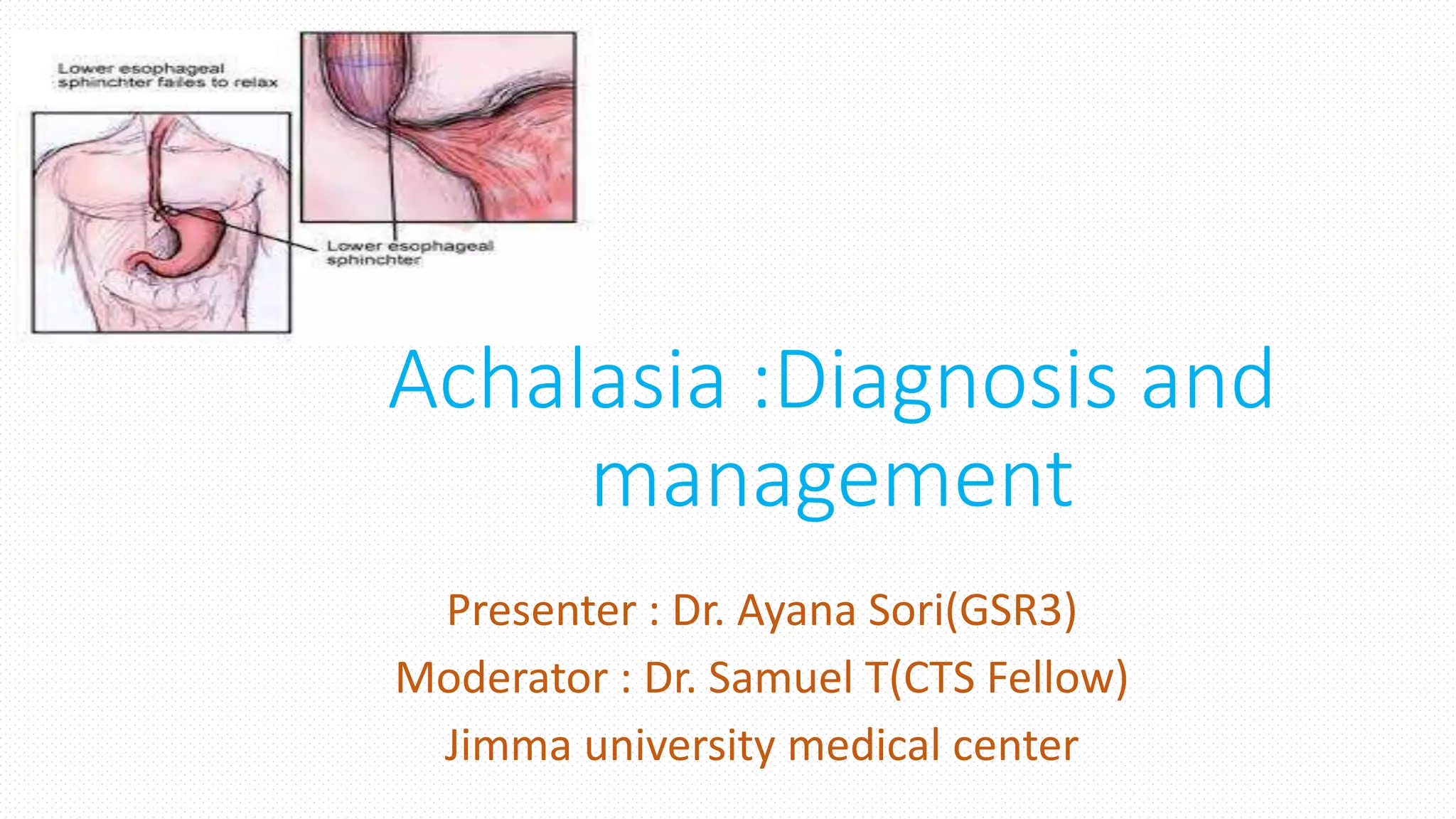 Lower esophageal sphinchter failes to relax

Lower esophageal sphinchter

Achalasia :Diagnosis and management

Presenter : Dr. Ayana Sori(GSR3)

Moderator : Dr. Samuel T(CTS Fellow)

Jimma university medical center